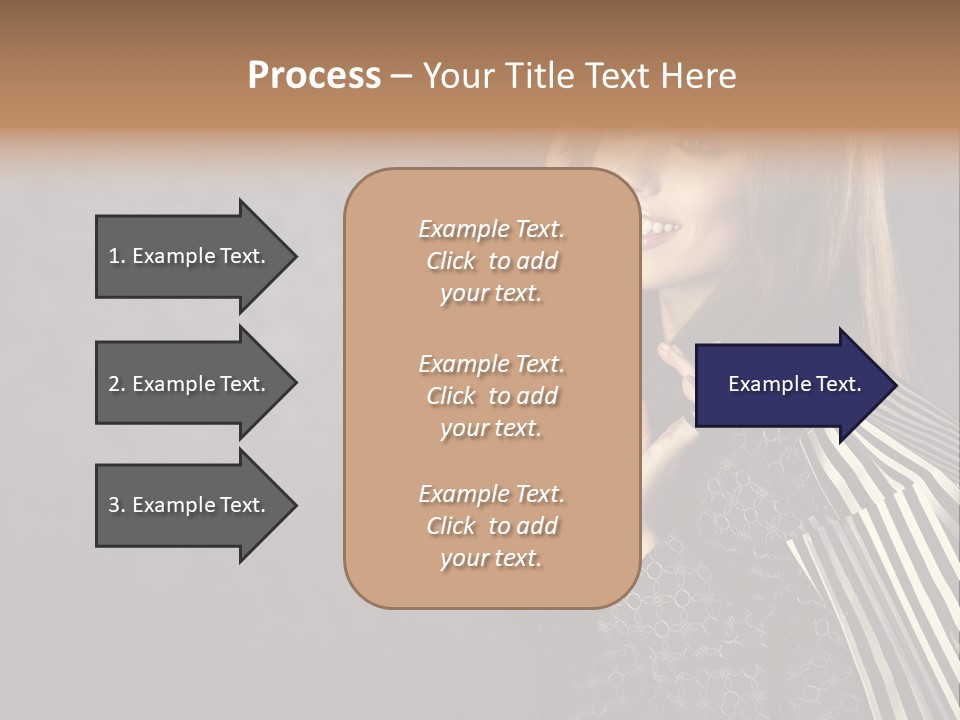 Process – Your Title Text Here

1. Example Text.

2. Example Text.

3. Example Text.

Example Text. Click to add your text.

Example Text. Click to add your text.

Example Text. Click to add your text.

Example Text.